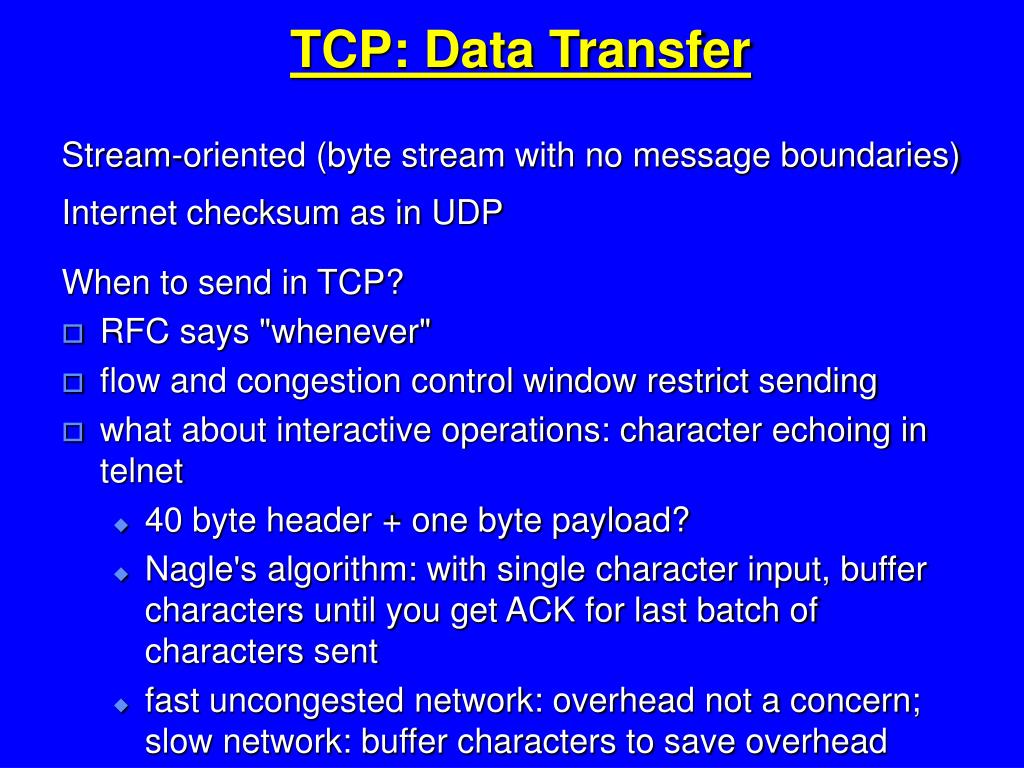 TCP: Data Transfer

Stream-oriented (byte stream with no message boundaries)

Internet checksum as in UDP

When to send in TCP?

RFC says "whenever"

flow and congestion control window restrict sending

what about interactive operations: character echoing in telnet

40 byte header + one byte payload?

Nagle's algorithm: with single character input, buffer characters until you get ACK for last batch of characters sent

fast uncongested network: overhead not a concern; slow network: buffer characters to save overhead